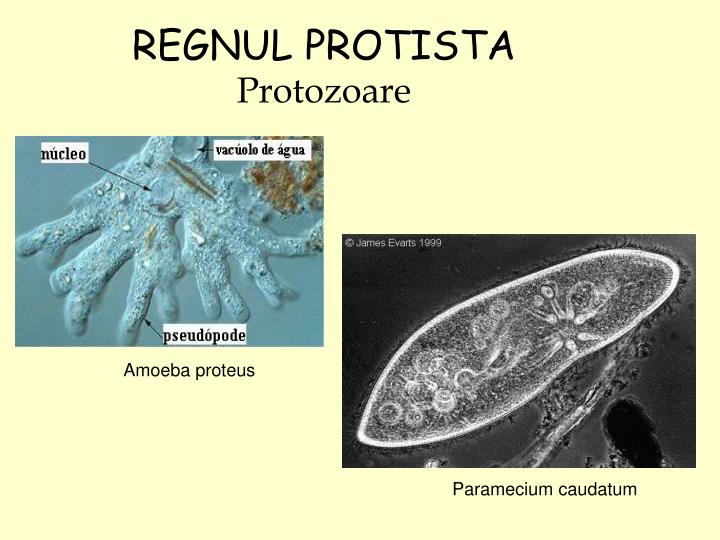 REGNUL PROTISTA
Protozoare

núcleo
vacúolo de água
pseudópode

Amoeba proteus

© James Evarts 1999

Paramecium caudatum